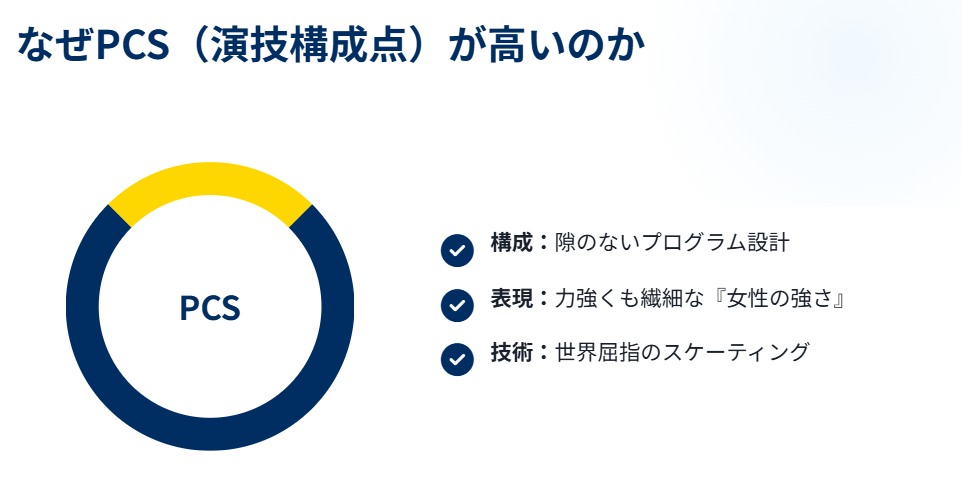 なぜPCS（演技構成点）が高いのか

PCS

構成：隙のないプログラム設計

表現：力強くも繊細な『女性の強さ』

技術：世界屈指のスケーティング